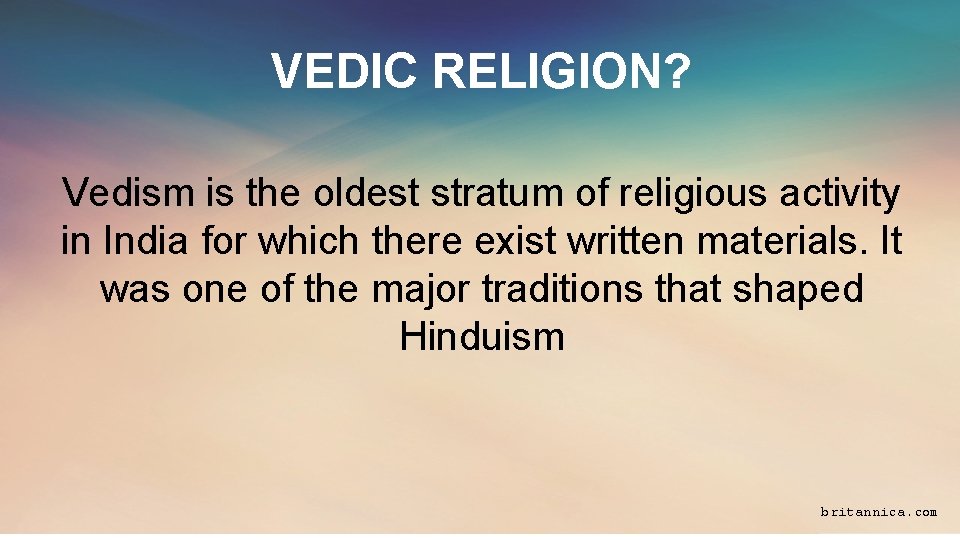 VEDIC RELIGION?

Vedism is the oldest stratum of religious activity in India for which there exist written materials. It was one of the major traditions that shaped Hinduism

britannica.com